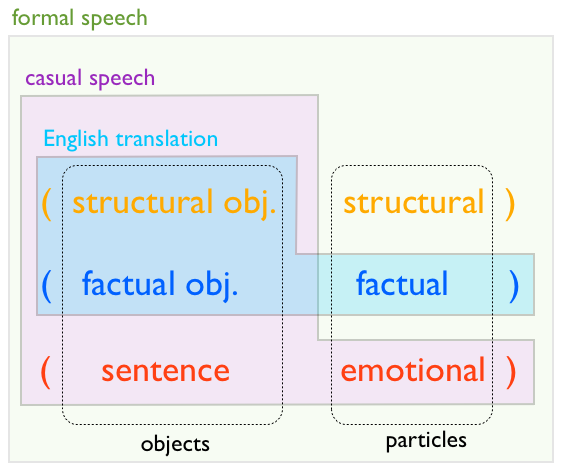 formal speech

casual speech

English translation

( structural obj. structural )

( factual obj. factual )

( sentence emotional )

objects

particles